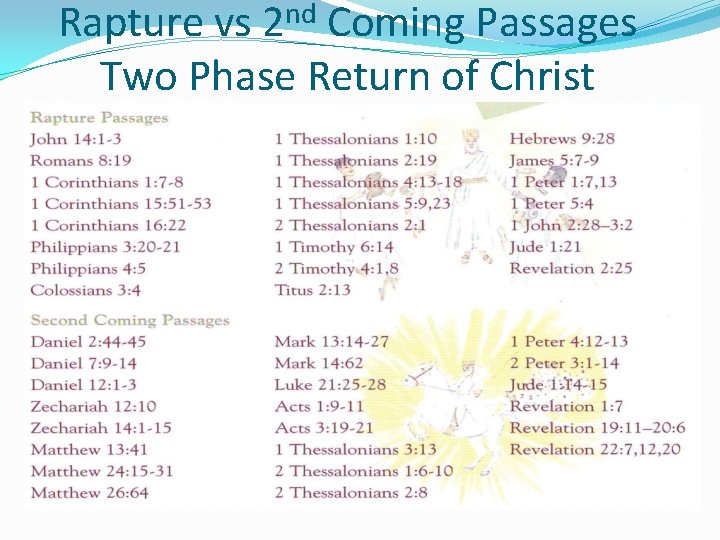 Rapture vs 2$^{nd}$ Coming Passages
Two Phase Return of Christ

Rapture Passages

John 14:1-3
Romans 8:19
1 Corinthians 1:7-8
1 Corinthians 15:51-53
1 Corinthians 16:22
Philippians 3:20-21
Philippians 4:5
Colossians 3:4

1 Thessalonians 1:10
1 Thessalonians 2:19
1 Thessalonians 4:13-18
1 Thessalonians 5:9,23
2 Thessalonians 2:1
1 Timothy 6:14
2 Timothy 4:1,8
Titus 2:13

Hebrews 9:28
James 5:7-9
1 Peter 1:7,13
1 Peter 5:4
1 John 2:28–3:2
Jude 1:21
Revelation 2:25

Second Coming Passages

Daniel 2:44-45
Daniel 7:9-14
Daniel 12:1-3
Zechariah 12:10
Zechariah 14:1-15
Matthew 13:41
Matthew 24:15-31
Matthew 26:64

Mark 13:14-27
Mark 14:62
Luke 21:25-28
Acts 1:9-11
Acts 3:19-21
1 Thessalonians 3:13
2 Thessalonians 1:6-10
2 Thessalonians 2:8

1 Peter 4:12-13
2 Peter 3:1-14
Jude 1:14-15
Revelation 1:7
Revelation 19:11–20:6
Revelation 22:7,12,20